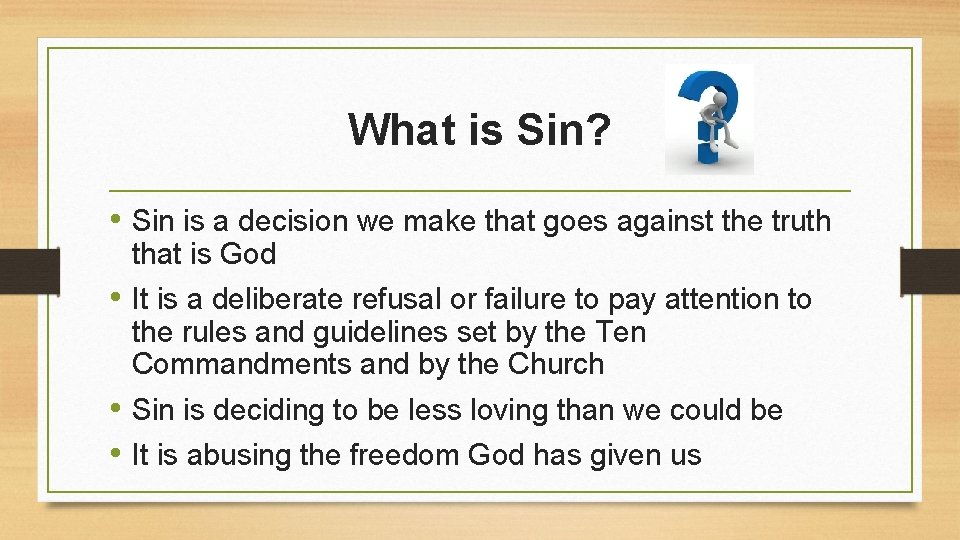 What is Sin?

• Sin is a decision we make that goes against the truth that is God
• It is a deliberate refusal or failure to pay attention to the rules and guidelines set by the Ten Commandments and by the Church
• Sin is deciding to be less loving than we could be
• It is abusing the freedom God has given us